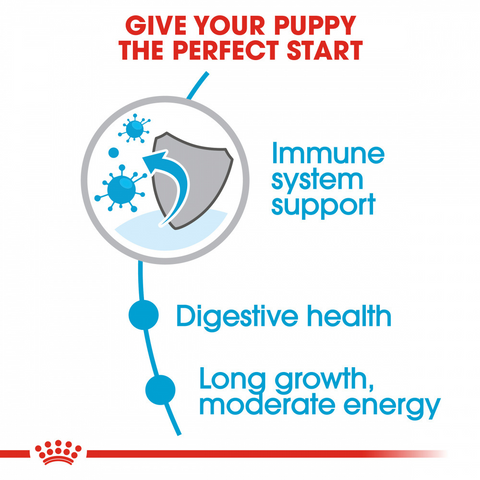 GIVE YOUR PUPPY THE PERFECT START

Immune system support

Digestive health

Long growth, moderate energy